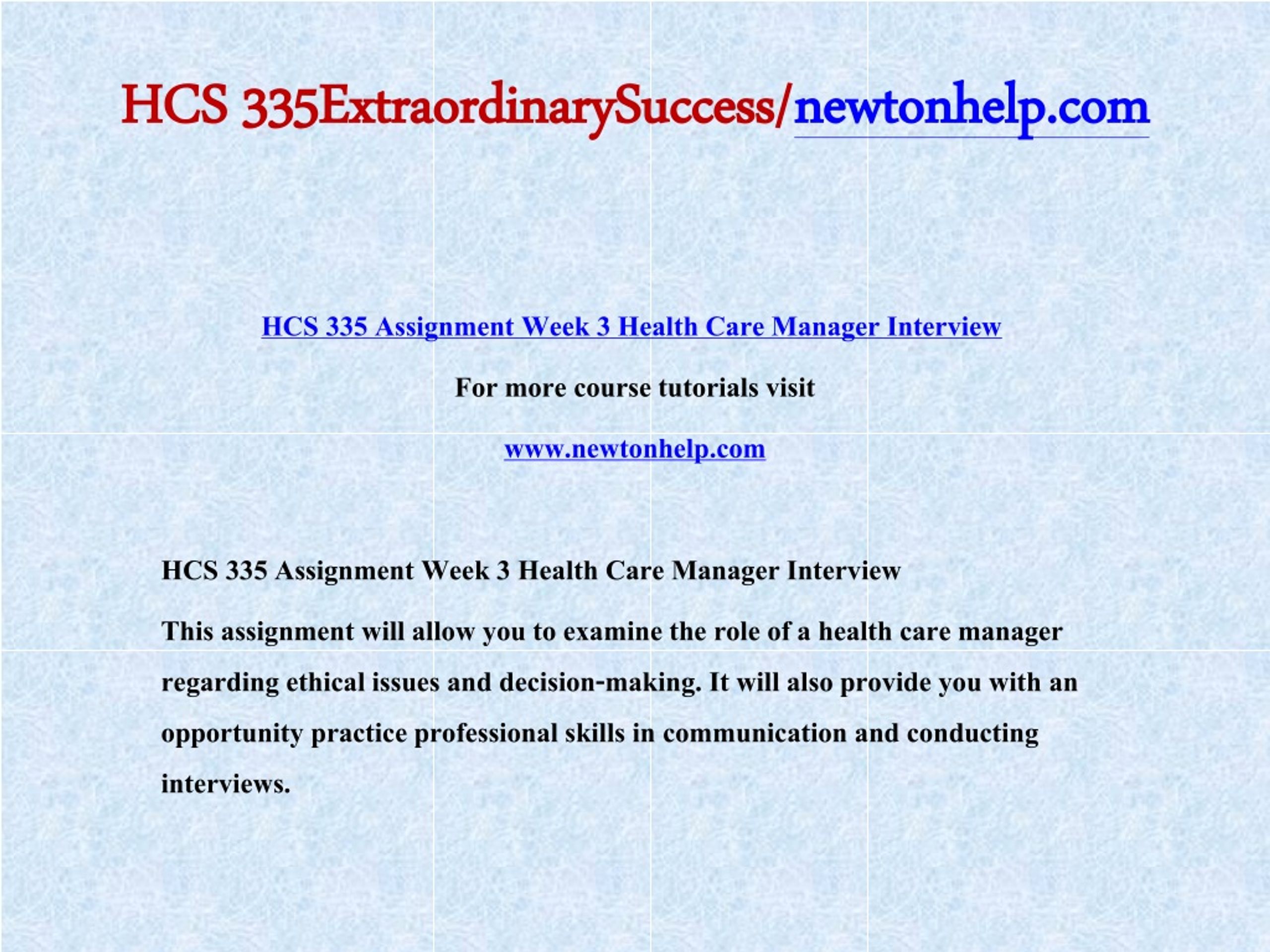 HCS 335ExtraordinarySuccess/newtonhelp.com

HCS 335 Assignment Week 3 Health Care Manager Interview

For more course tutorials visit

www.newtonhelp.com

HCS 335 Assignment Week 3 Health Care Manager Interview

This assignment will allow you to examine the role of a health care manager regarding ethical issues and decision-making. It will also provide you with an opportunity practice professional skills in communication and conducting interviews.